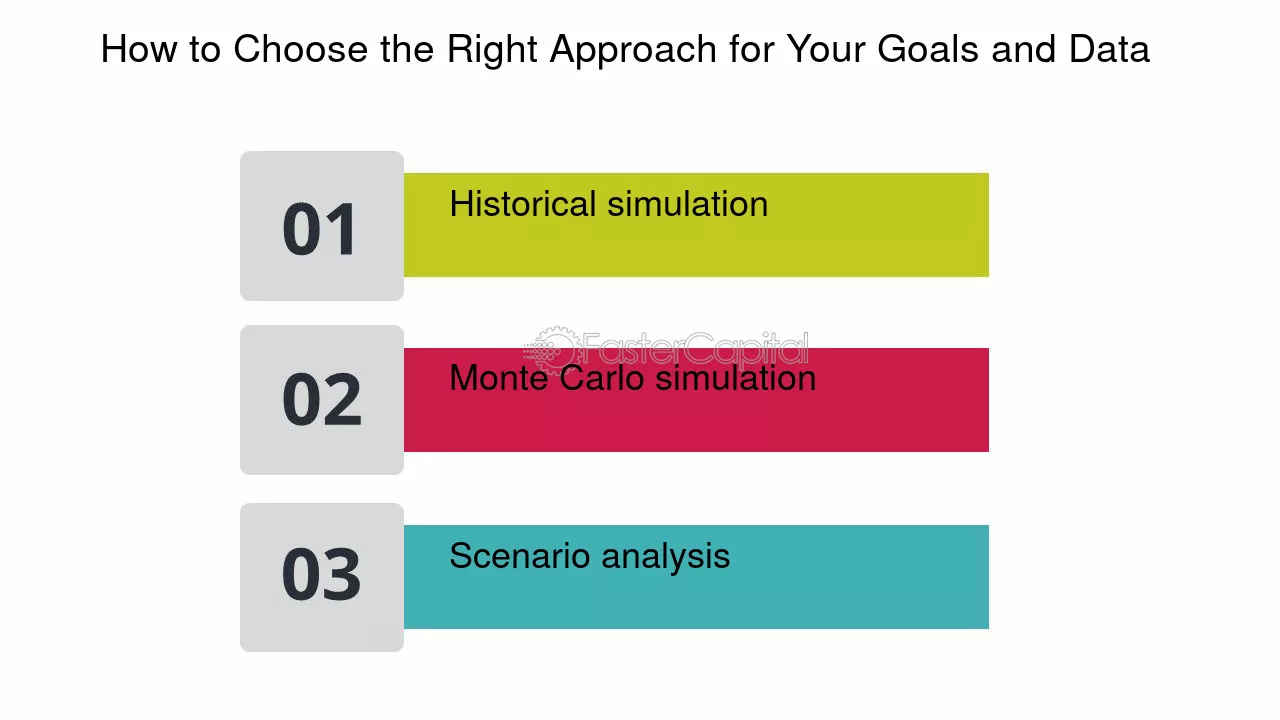 How to Choose the Right Approach for Your Goals and Data

01
Historical simulation

02
Monte Carlo simulation

03
Scenario analysis

FasterCapital